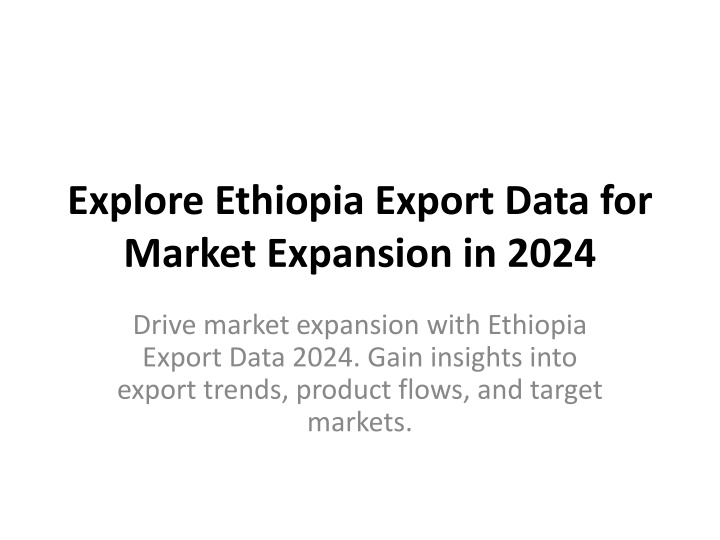 Explore Ethiopia Export Data for Market Expansion in 2024

Drive market expansion with Ethiopia Export Data 2024. Gain insights into export trends, product flows, and target markets.